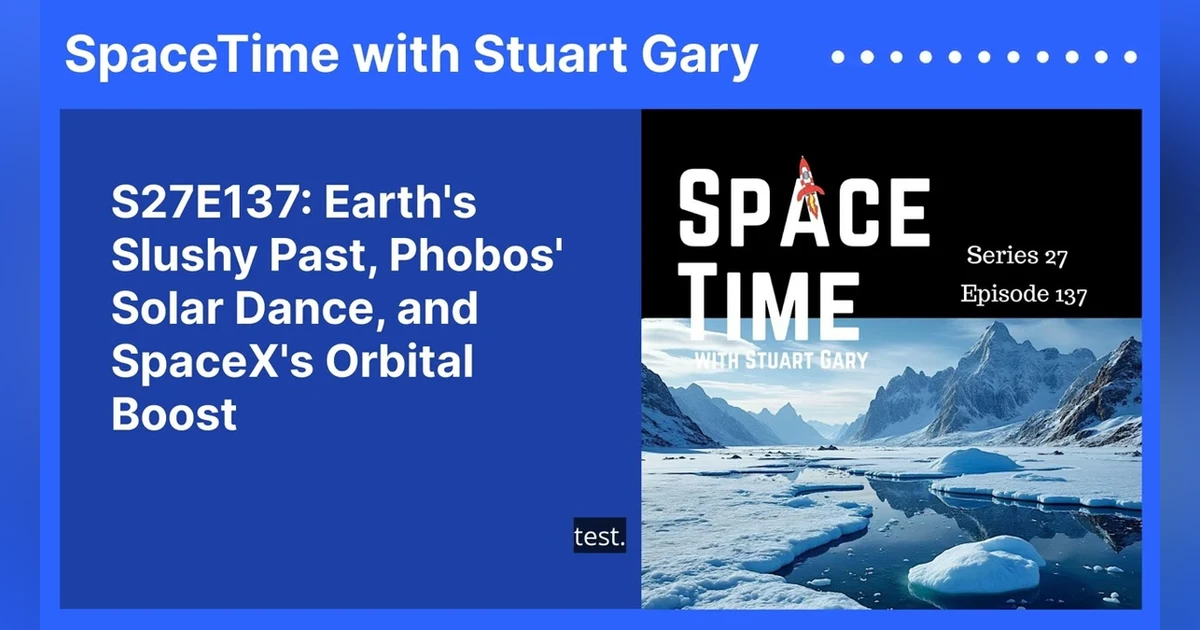 SpaceTime with Stuart Gary

S27E137: Earth's Slushy Past, Phobos' Solar Dance, and SpaceX's Orbital Boost

test.

SPACE TIME

WITH STUART GARY

Series 27
Episode 137